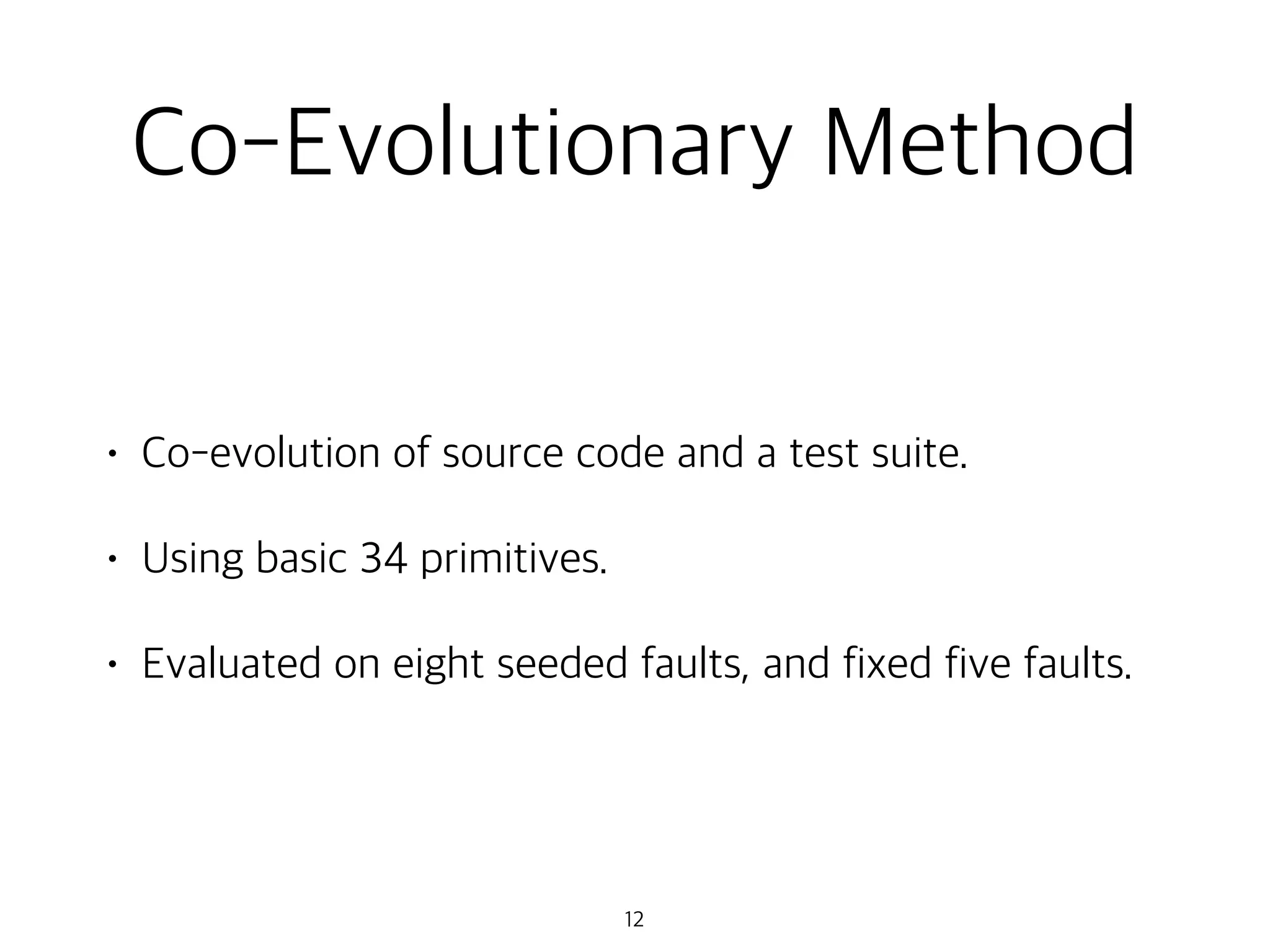 Co-Evolutionary Method

• Co-evolution of source code and a test suite.

• Using basic 34 primitives.

• Evaluated on eight seeded faults, and fixed five faults.

12